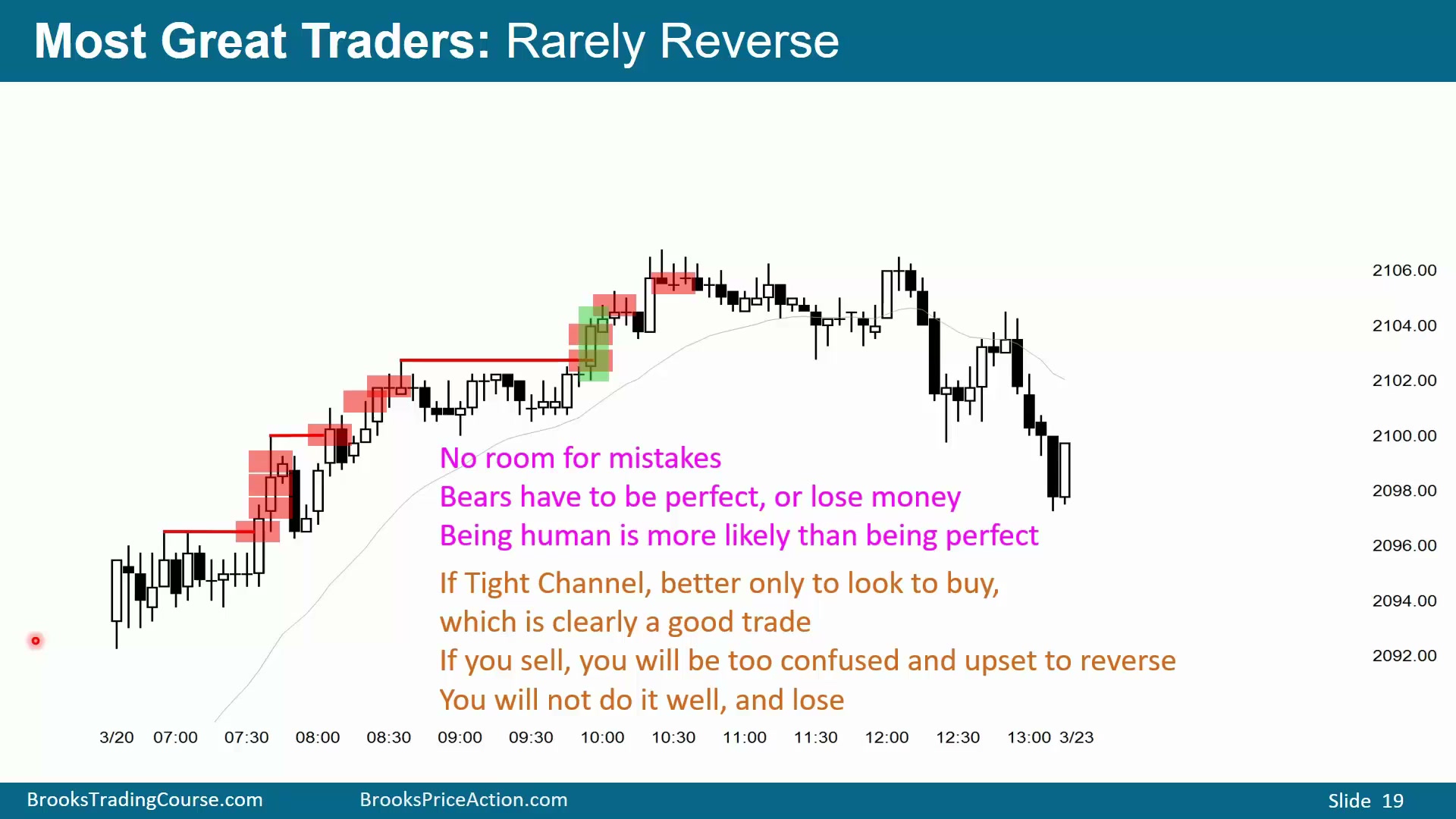 Most Great Traders: Rarely Reverse

2106.00
2104.00
2102.00
2100.00
2098.00
2096.00
2094.00
2092.00

No room for mistakes
Bears have to be perfect, or lose money
Being human is more likely than being perfect

If Tight Channel, better only to look to buy, which is clearly a good trade
If you sell, you will be too confused and upset to reverse
You will not do it well, and lose

3/20 07:00 07:30 08:00 08:30 09:00 09:30 10:00 10:30 11:00 11:30 12:00 12:30 13:00 3/23

BrooksTradingCourse.com BrooksPriceAction.com Slide 19